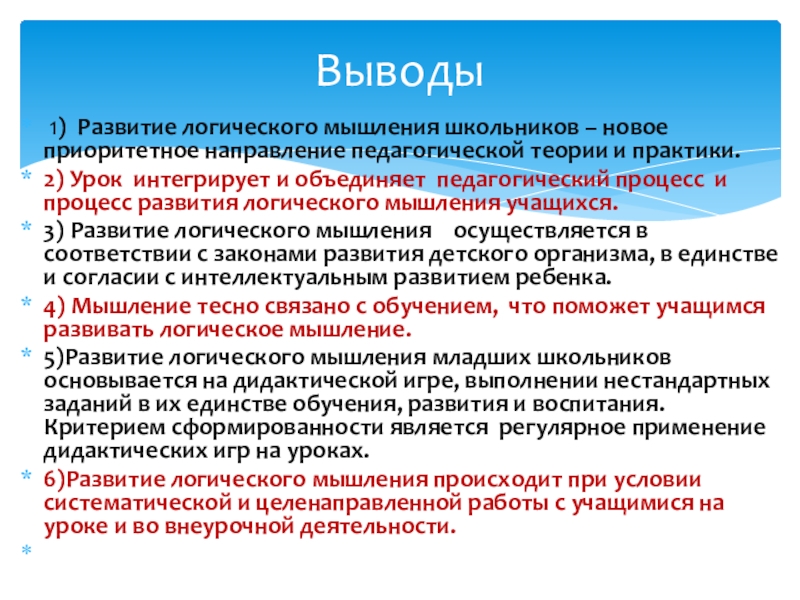 Выводы

1) Развитие логического мышления школьников – новое приоритетное направление педагогической теории и практики.

2) Урок интегрирует и объединяет педагогический процесс и процесс развития логического мышления учащихся.

3) Развитие логического мышления осуществляется в соответствии с законами развития детского организма, в единстве и согласии с интеллектуальным развитием ребенка.

4) Мышление тесно связано с обучением, что поможет учащимся развивать логическое мышление.

5)Развитие логического мышления младших школьников основывается на дидактической игре, выполнении нестандартных заданий в их единстве обучения, развития и воспитания. Критерием сформированности является регулярное применение дидактических игр на уроках.

6)Развитие логического мышления происходит при условии систематической и целенаправленной работы с учащимися на уроке и во внеурочной деятельности.